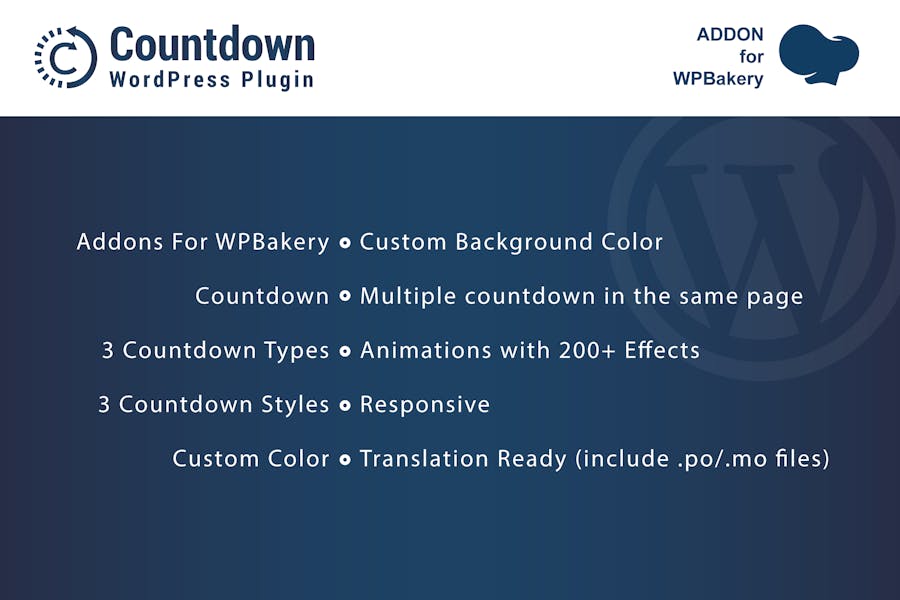 Countdown
WordPress Plugin

ADDON
for
WPBakery

Addons For WPBakery • Custom Background Color

Countdown • Multiple countdown in the same page

3 Countdown Types • Animations with 200+ Effects

3 Countdown Styles • Responsive

Custom Color • Translation Ready (include .po/.mo files)